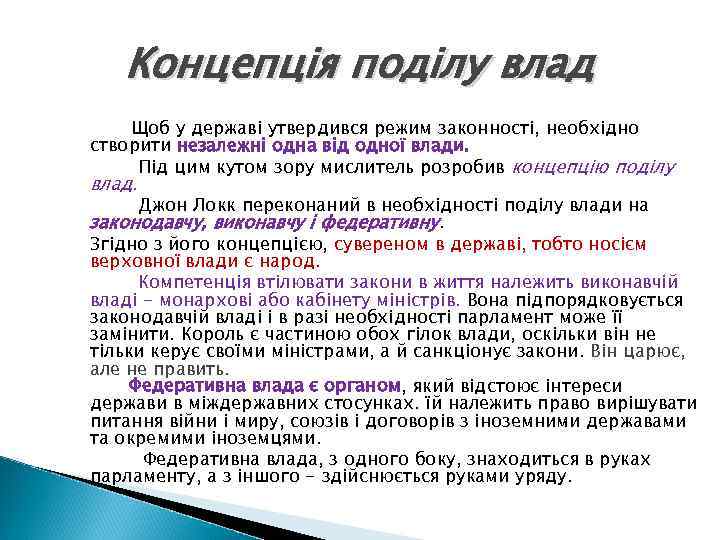 Концепція поділу влад

Щоб у державі утвердився режим законності, необхідно створити незалежні одна від одної влади.

Під цим кутом зору мислитель розробив концепцію поділу влад.

Джон Локк переконаний в необхідності поділу влади на законодавчу, виконавчу і федеративну.

Згідно з його концепцією, сувереном в державі, тобто носієм верховної влади є народ.

Компетенція втілювати закони в життя належить виконавчій владі - монархові або кабінету міністрів. Вона підпорядковується законодавчій владі і в разі необхідності парламент може її замінити. Король є частиною обох гілок влади, оскільки він не тільки керує своїми міністрами, а й санкціонує закони. Він царює, але не править.

Федеративна влада є органом, який відстоює інтереси держави в міждержавних стосунках. їй належить право вирішувати питання війни і миру, союзів і договорів з іноземними державами та окремими іноземцями.

Федеративна влада, з одного боку, знаходиться в руках парламенту, а з іншого - здійснюється руками уряду.